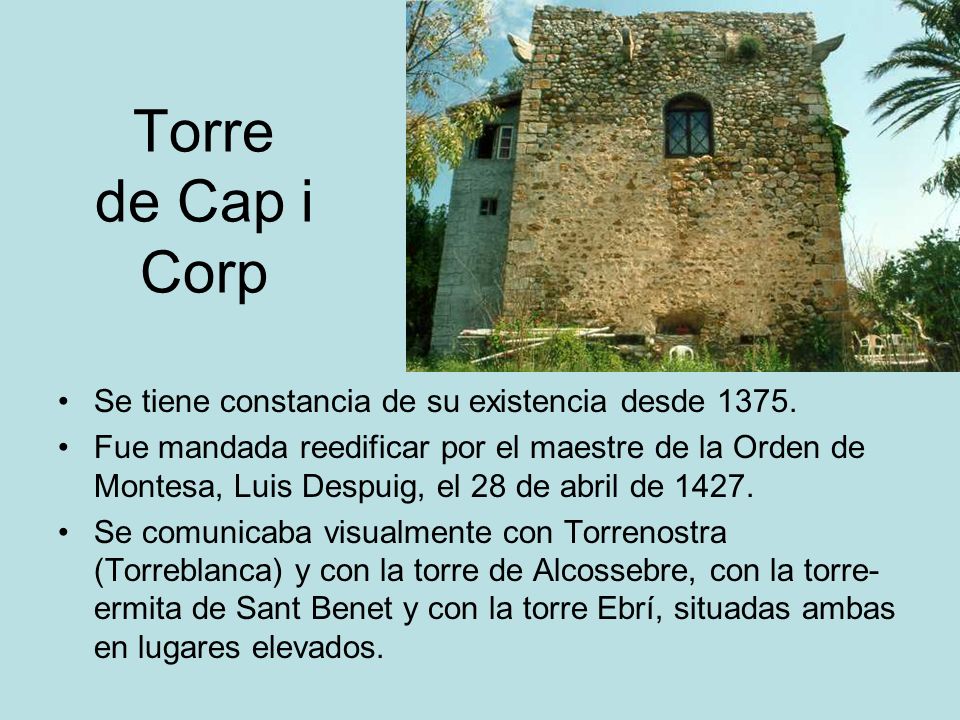 Torre de Cap i Corp

• Se tiene constancia de su existencia desde 1375.
• Fue mandada reedificar por el maestre de la Orden de Montesa, Luis Despuig, el 28 de abril de 1427.
• Se comunicaba visualmente con Torrenostra (Torreblanca) y con la torre de Alcossebre, con la torre-ermita de Sant Benet y con la torre Ebrí, situadas ambas en lugares elevados.